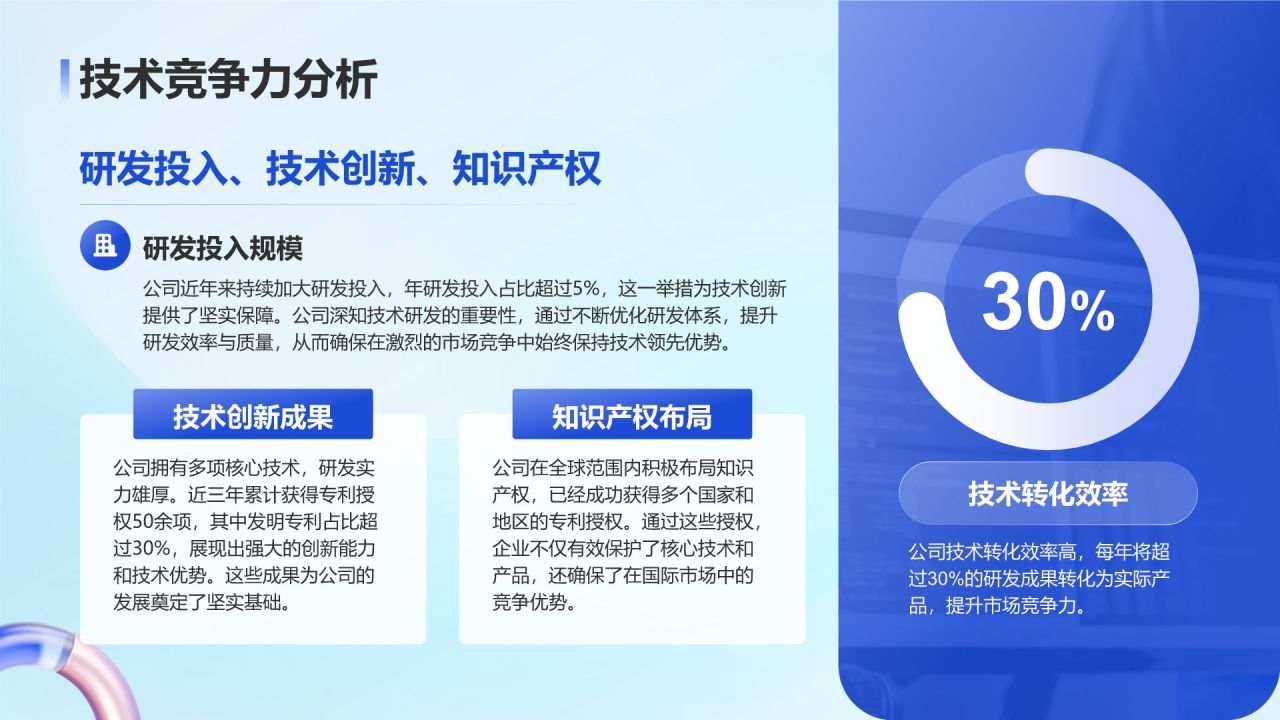 技术竞争力分析

研发投入、技术创新、知识产权

研发投入规模

公司近年来持续加大研发投入，年研发投入占比超过5%，这一举措为技术创新提供了坚实保障。公司深知技术研发的重要性，通过不断优化研发体系，提升研发效率与质量，从而确保在激烈的市场竞争中始终保持技术领先优势。

技术创新成果

公司拥有多项核心技术，研发实力雄厚。近三年累计获得专利授权50余项，其中发明专利占比超过30%，展现出强大的创新能力和技术优势。这些成果为公司的发展奠定了坚实基础。

知识产权布局

公司在全球范围内积极布局知识产权，已经成功获得多个国家和地区的专利授权。通过这些授权，企业不仅有效保护了核心技术和产品，还确保了在国际市场中的竞争优势。

30%

技术转化效率

公司技术转化效率高，每年将超过30%的研发成果转化为实际产品，提升市场竞争力。